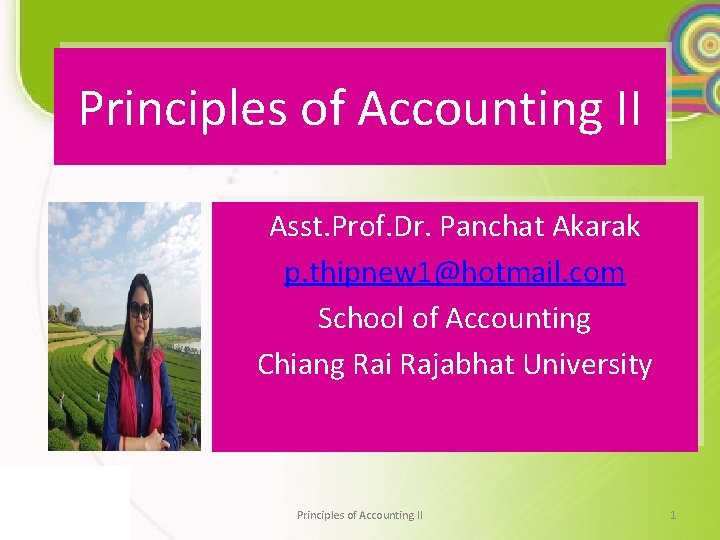 Principles of Accounting II

Asst.Prof.Dr. Panchat Akarak
p.thipnew1@hotmail.com
School of Accounting
Chiang Rai Rajabhat University

Principles of Accounting II

1